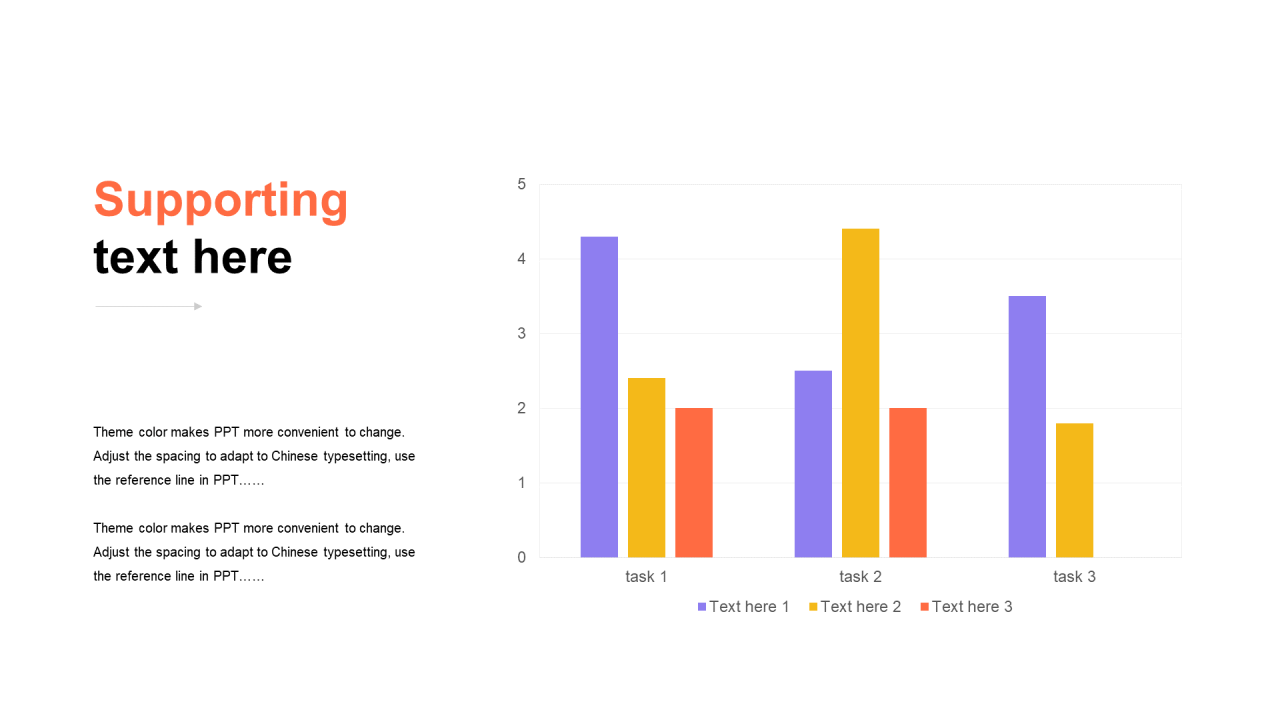 Supporting
text here

Theme color makes PPT more convenient to change. Adjust the spacing to adapt to Chinese typesetting, use the reference line in PPT……

Theme color makes PPT more convenient to change. Adjust the spacing to adapt to Chinese typesetting, use the reference line in PPT……

5
4
3
2
1
0
task 1
task 2
task 3
Text here 1
Text here 2
Text here 3